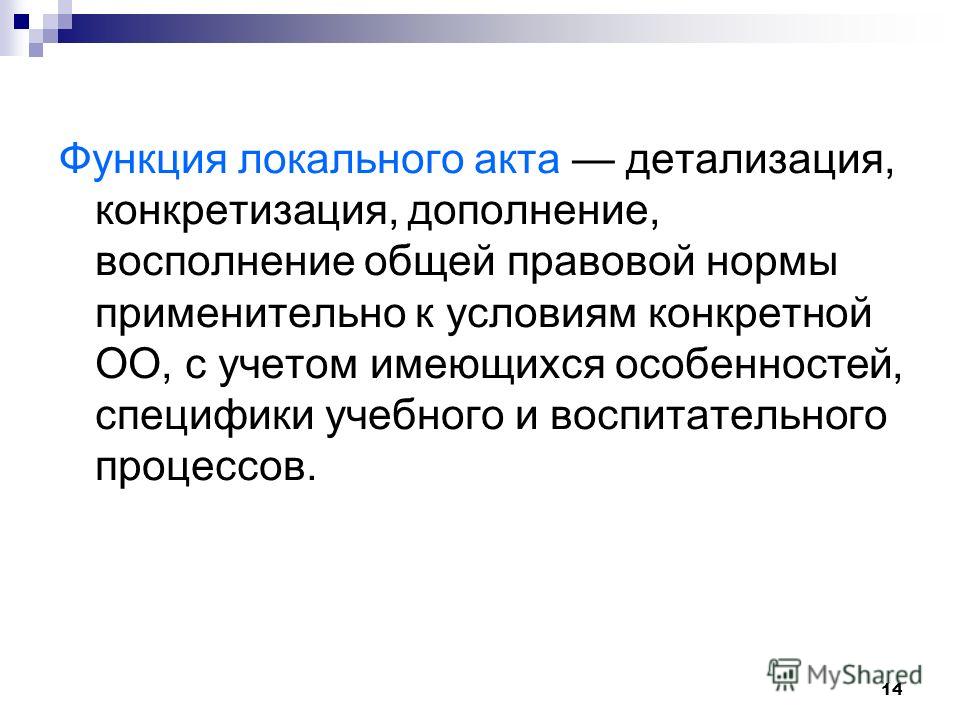 Функция локального акта — детализация, конкретизация, дополнение, восполнение общей правовой нормы применительно к условиям конкретной ОО, с учетом имеющихся особенностей, специфики учебного и воспитательного процессов.

MyShared

14